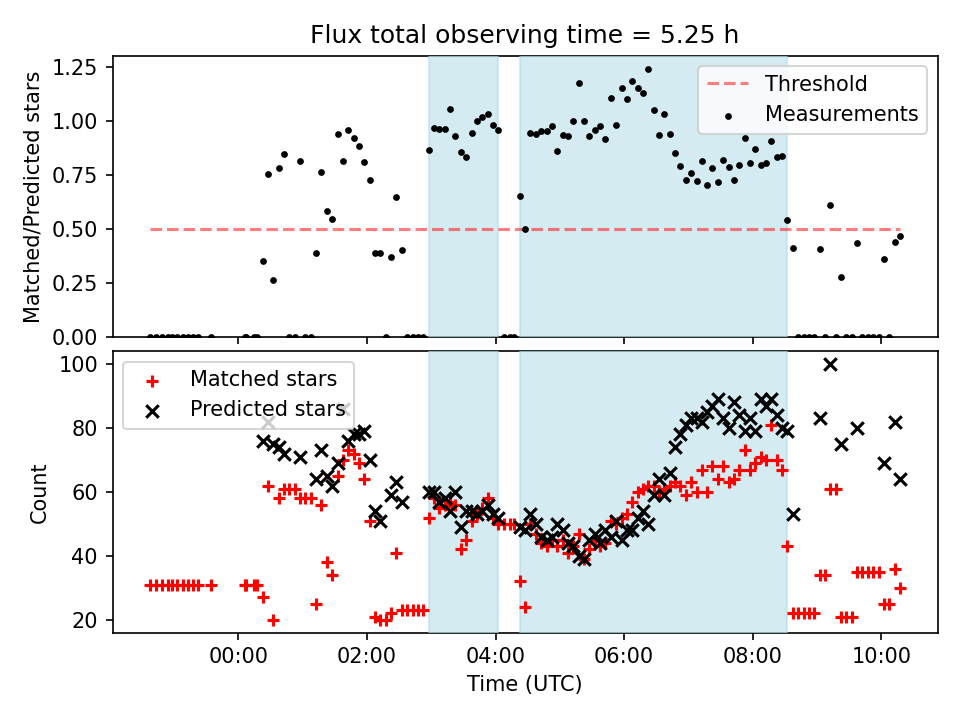 Flux total observing time = 5.25 h

Matched/Predicted stars

1.25
1.00
0.75
0.50
0.25
0.00

Threshold
Measurements

Count

100
80
60
40
20

Matched stars
Predicted stars

00:00
02:00
04:00
06:00
08:00
10:00

Time (UTC)